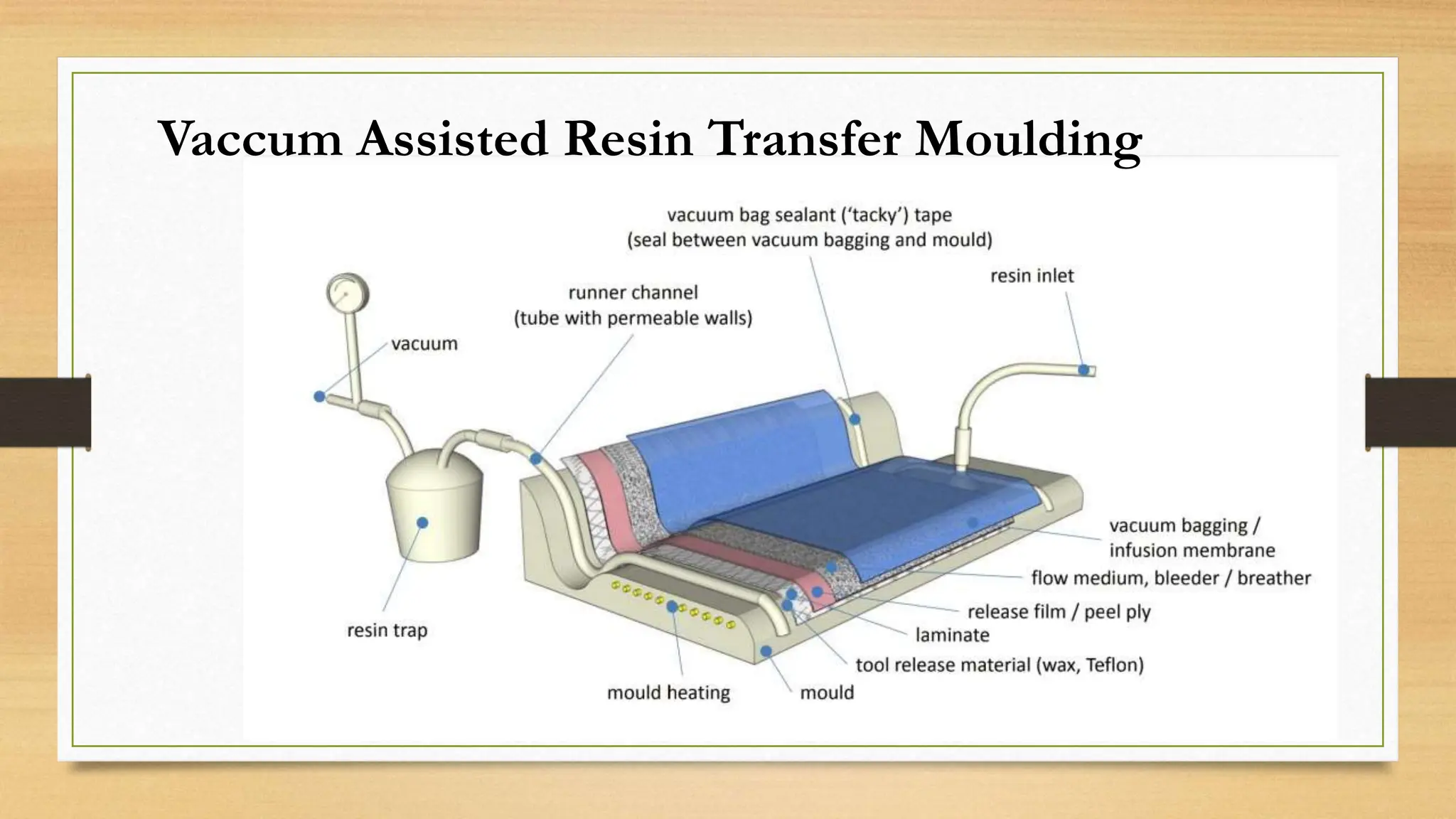 Vaccum Assisted Resin Transfer Moulding

vacuum bag sealant ('tacky') tape
(seal between vacuum bagging and mould)

resin inlet

runner channel
(tube with permeable walls)

vacuum

vacuum bagging /
infusion membrane

flow medium, bleeder / breather

release film / peel ply

laminate

tool release material (wax, Teflon)

resin trap

mould heating

mould